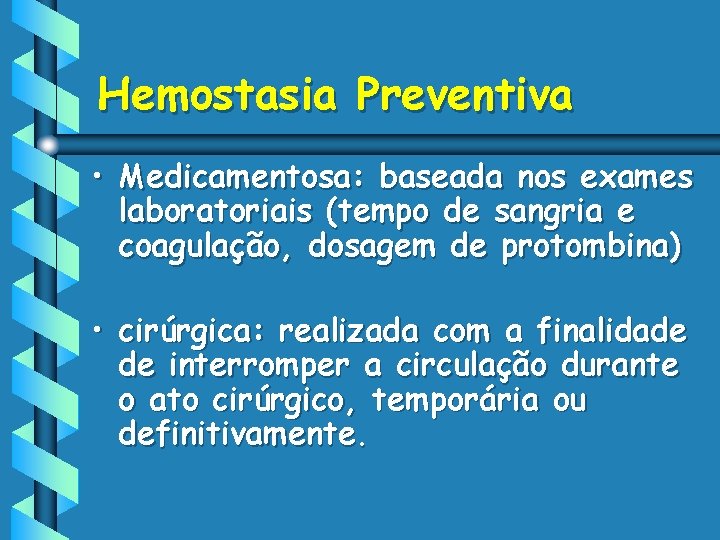 Hemostasia Preventiva

• Medicamentosa: baseada nos exames laboratoriais (tempo de sangria e coagulação, dosagem de protombina)

• cirúrgica: realizada com a finalidade de interromper a circulação durante o ato cirúrgico, temporária ou definitivamente.